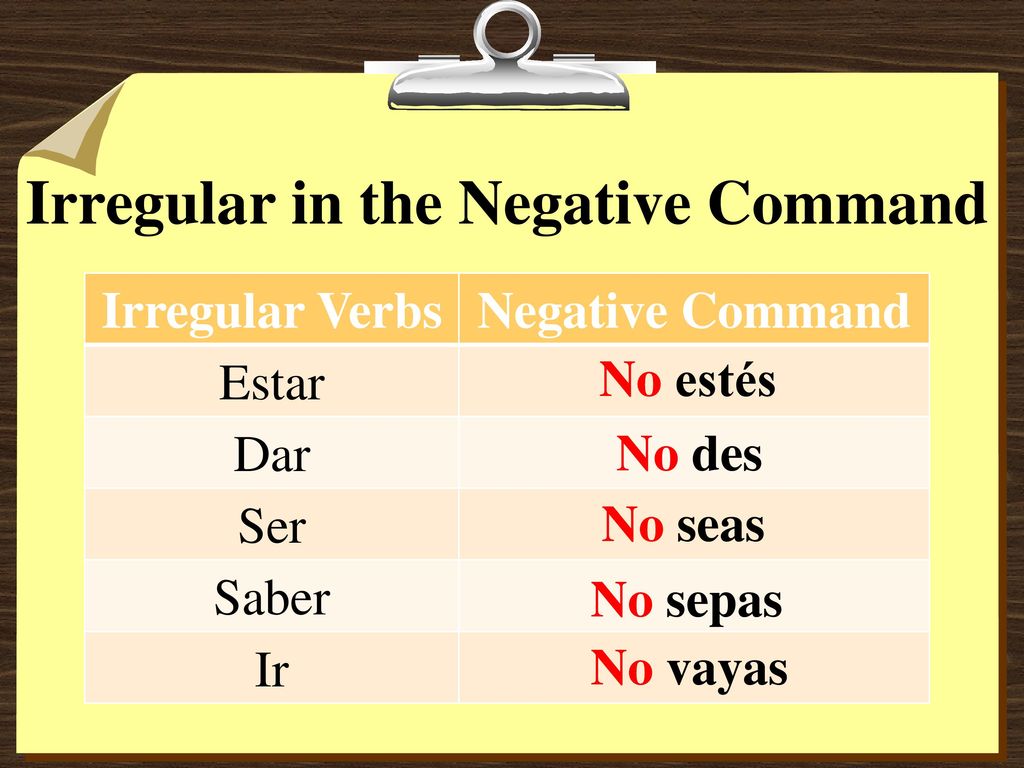 Irregular in the Negative Command

| Irregular Verbs | Negative Command |
|---|---|
| Estar | No estés |
| Dar | No des |
| Ser | No seas |
| Saber | No sepas |
| Ir | No vayas |